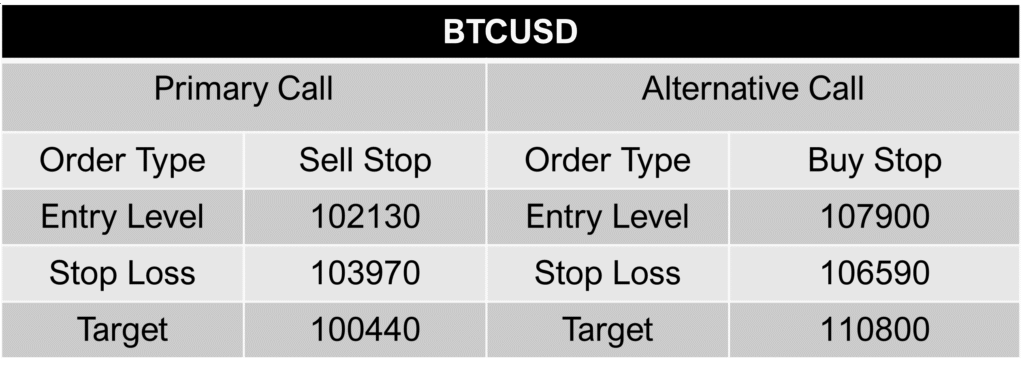 | BTCUSD | | | |
|---|---|---|---|
| Primary Call | | Alternative Call | |
| Order Type | Sell Stop | Order Type | Buy Stop |
| Entry Level | 102130 | Entry Level | 107900 |
| Stop Loss | 103970 | Stop Loss | 106590 |
| Target | 100440 | Target | 110800 |